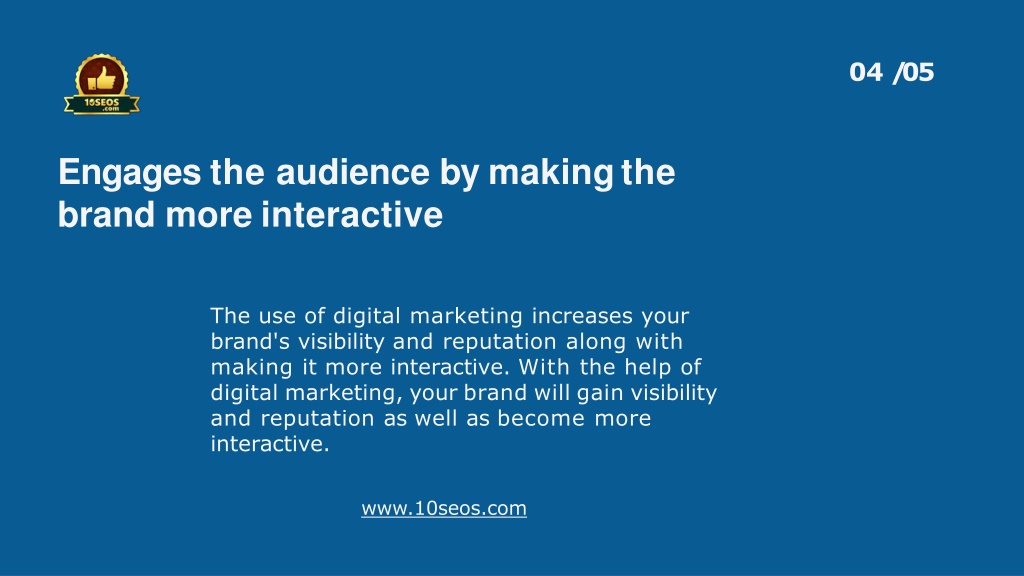 10SEOS
.com

04 /05

Engages the audience by making the brand more interactive

The use of digital marketing increases your brand's visibility and reputation along with making it more interactive. With the help of digital marketing, your brand will gain visibility and reputation as well as become more interactive.

www.10seos.com